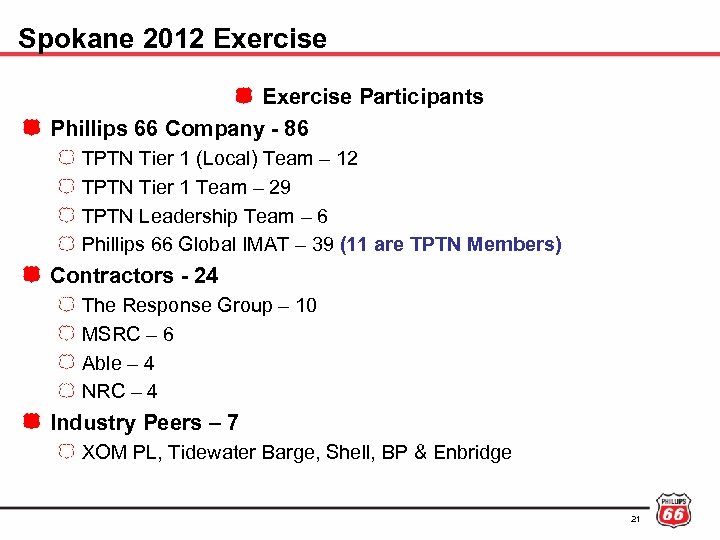 Spokane 2012 Exercise

Exercise Participants

Phillips 66 Company - 86

TPTN Tier 1 (Local) Team – 12

TPTN Tier 1 Team – 29

TPTN Leadership Team – 6

Phillips 66 Global IMAT – 39 (11 are TPTN Members)

Contractors - 24

The Response Group – 10

MSRC – 6

Able – 4

NRC – 4

Industry Peers – 7

XOM PL, Tidewater Barge, Shell, BP & Enbridge

21

PHILLIPS 66